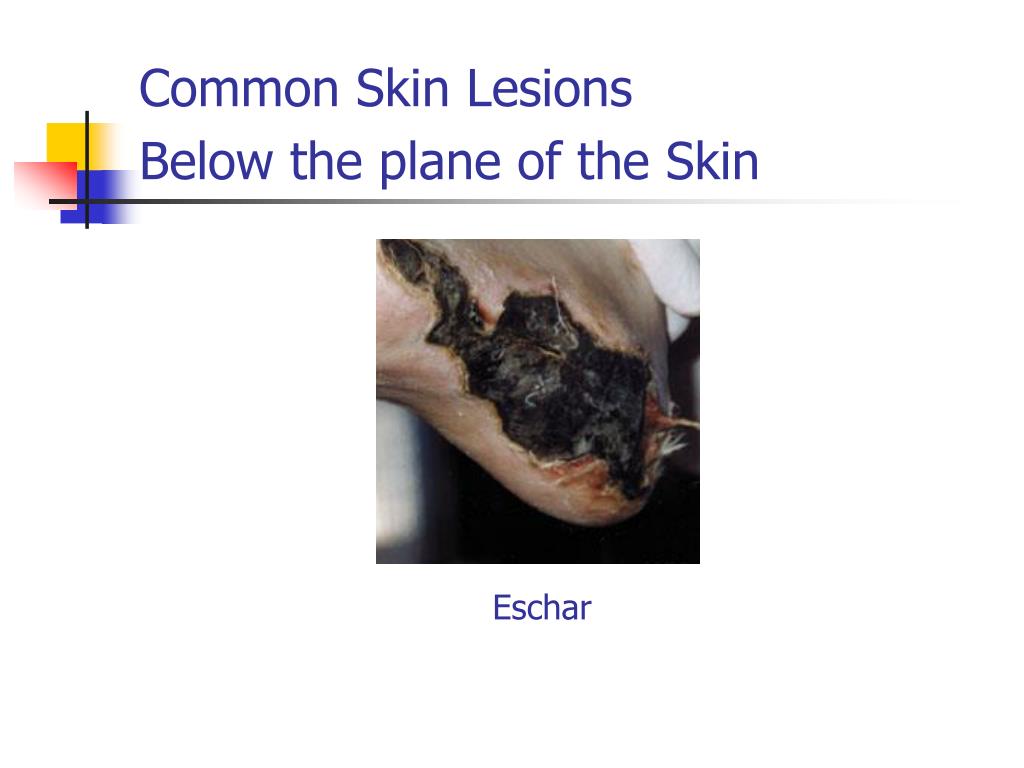 Common Skin Lesions
Below the plane of the Skin

Eschar